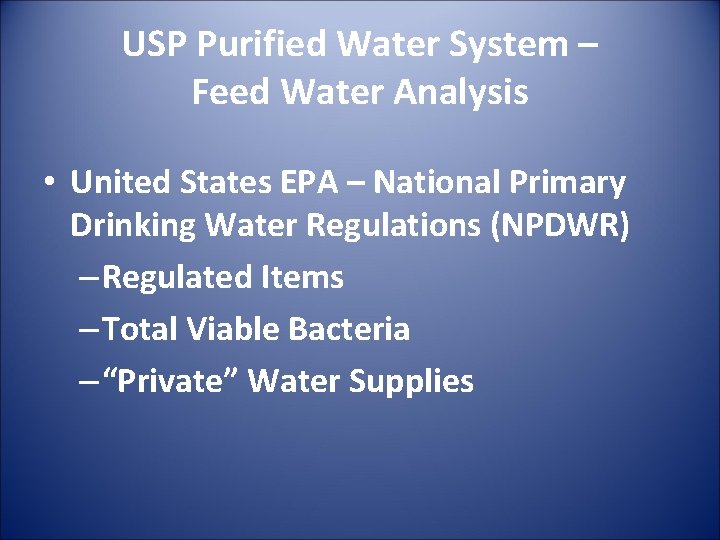 USP Purified Water System – Feed Water Analysis

• United States EPA – National Primary Drinking Water Regulations (NPDWR)
– Regulated Items
– Total Viable Bacteria
– “Private” Water Supplies